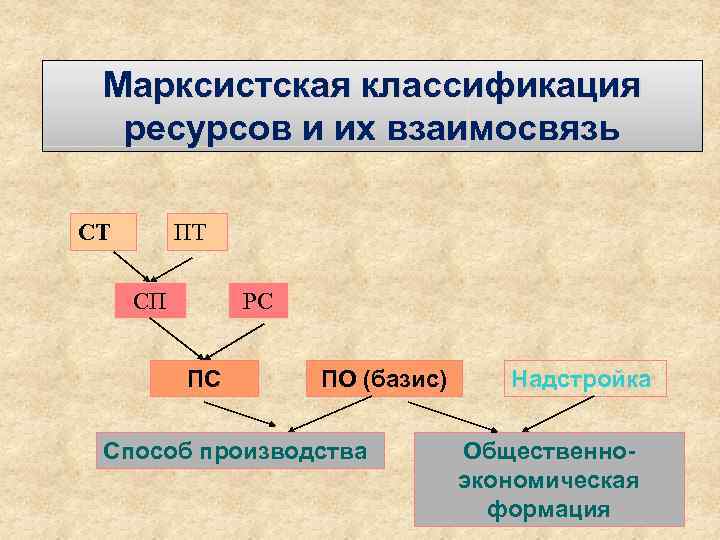 Марксистская классификация ресурсов и их взаимосвязь

СТ

ПТ

СП

РС

ПС

ПО (базис)

Надстройка

Способ производства

Общественно-экономическая формация